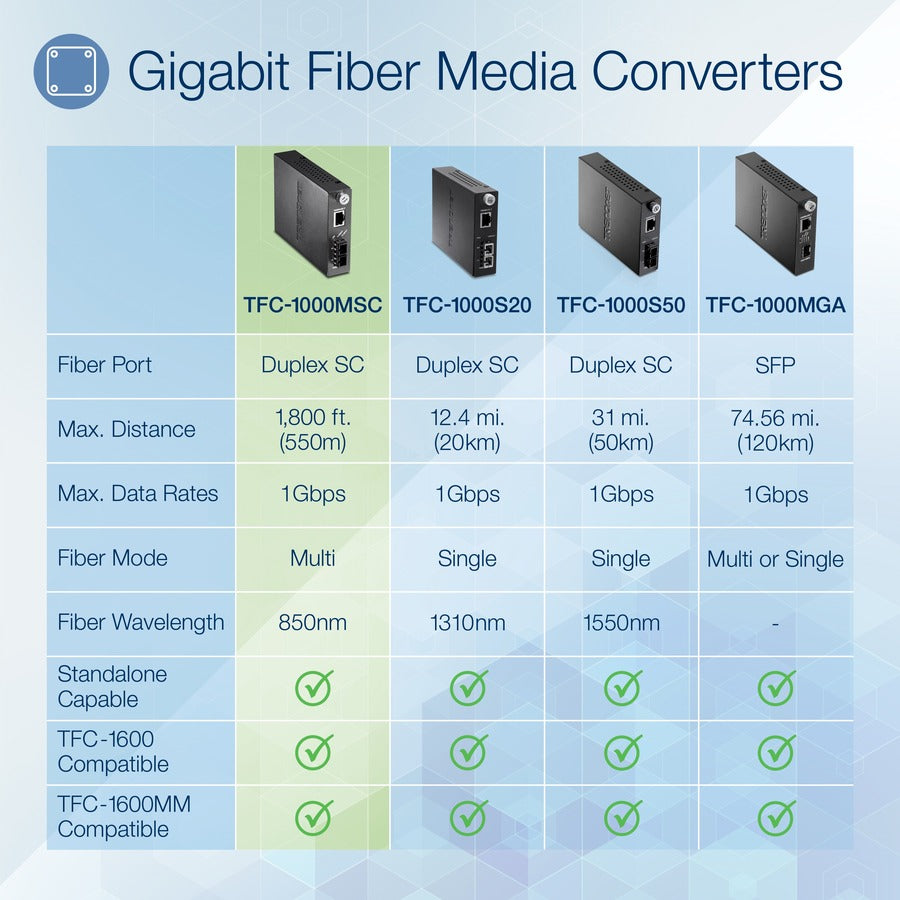 Gigabit Fiber Media Converters

| | TFC-1000MSC | TFC-1000S20 | TFC-1000S50 | TFC-1000MGA |
|---|---|---|---|---|
| Fiber Port | Duplex SC | Duplex SC | Duplex SC | SFP |
| Max. Distance | 1,800 ft. (550m) | 12.4 mi. (20km) | 31 mi. (50km) | 74.56 mi. (120km) |
| Max. Data Rates | 1Gbps | 1Gbps | 1Gbps | 1Gbps |
| Fiber Mode | Multi | Single | Single | Multi or Single |
| Fiber Wavelength | 850nm | 1310nm | 1550nm | - |
| Standalone Capable | ✓ | ✓ | ✓ | ✓ |
| TFC-1600 Compatible | ✓ | ✓ | ✓ | ✓ |
| TFC-1600MM Compatible | ✓ | ✓ | ✓ | ✓ |